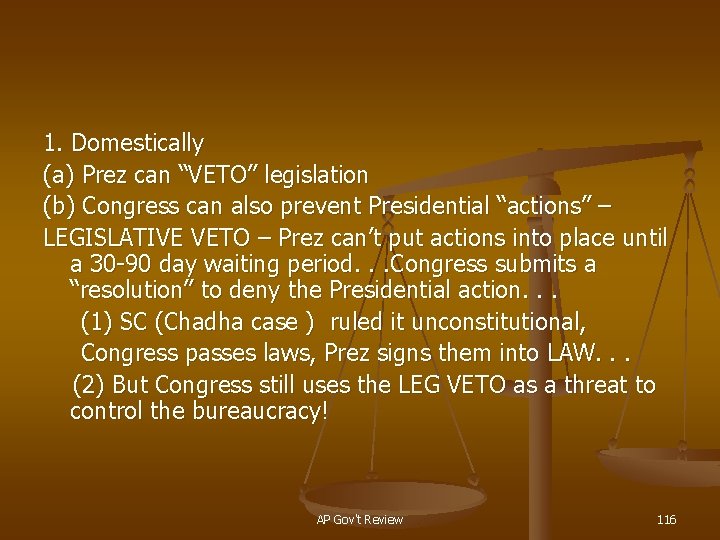 1. Domestically

(a) Prez can “VETO” legislation

(b) Congress can also prevent Presidential “actions” –

LEGISLATIVE VETO – Prez can’t put actions into place until a 30-90 day waiting period. . .Congress submits a “resolution” to deny the Presidential action. . .

(1) SC (Chadha case ) ruled it unconstitutional, Congress passes laws, Prez signs them into LAW. . .

(2) But Congress still uses the LEG VETO as a threat to control the bureaucracy!

AP Gov't Review

116